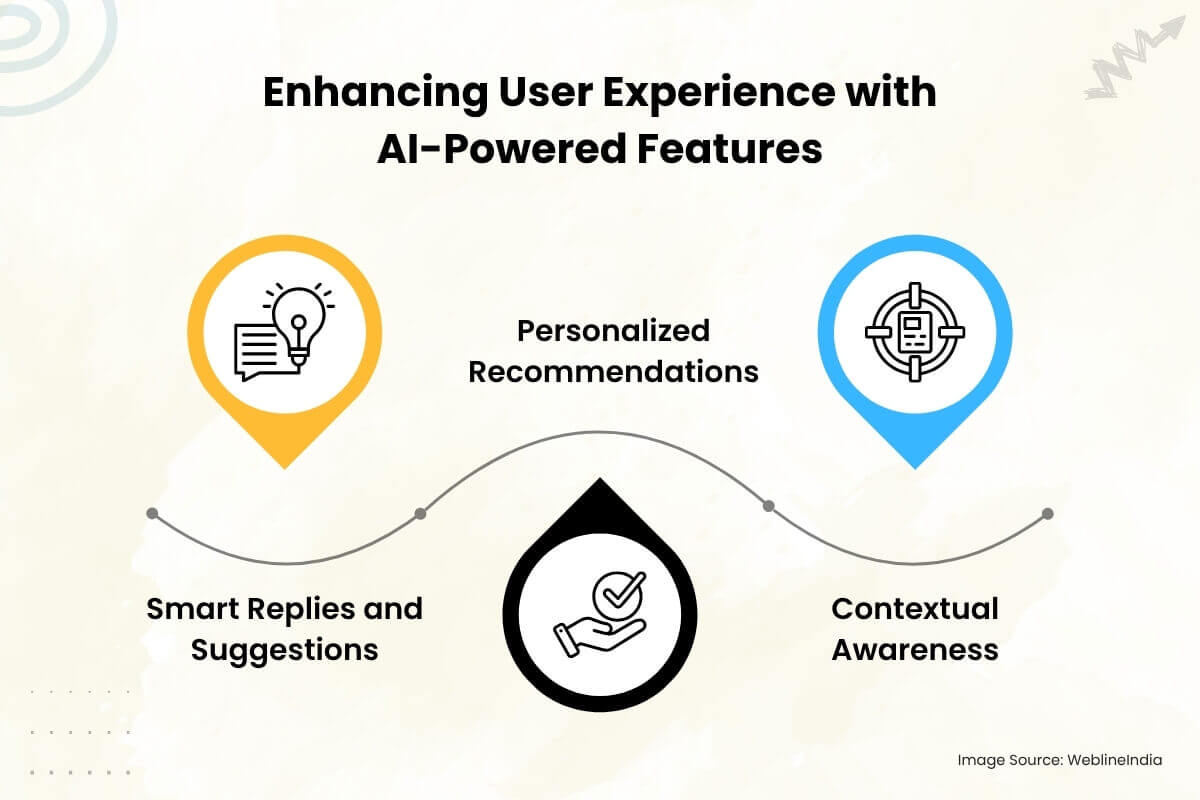 Enhancing User Experience with AI-Powered Features

Personalized Recommendations

Smart Replies and Suggestions

Contextual Awareness

Image Source: WeblineIndia